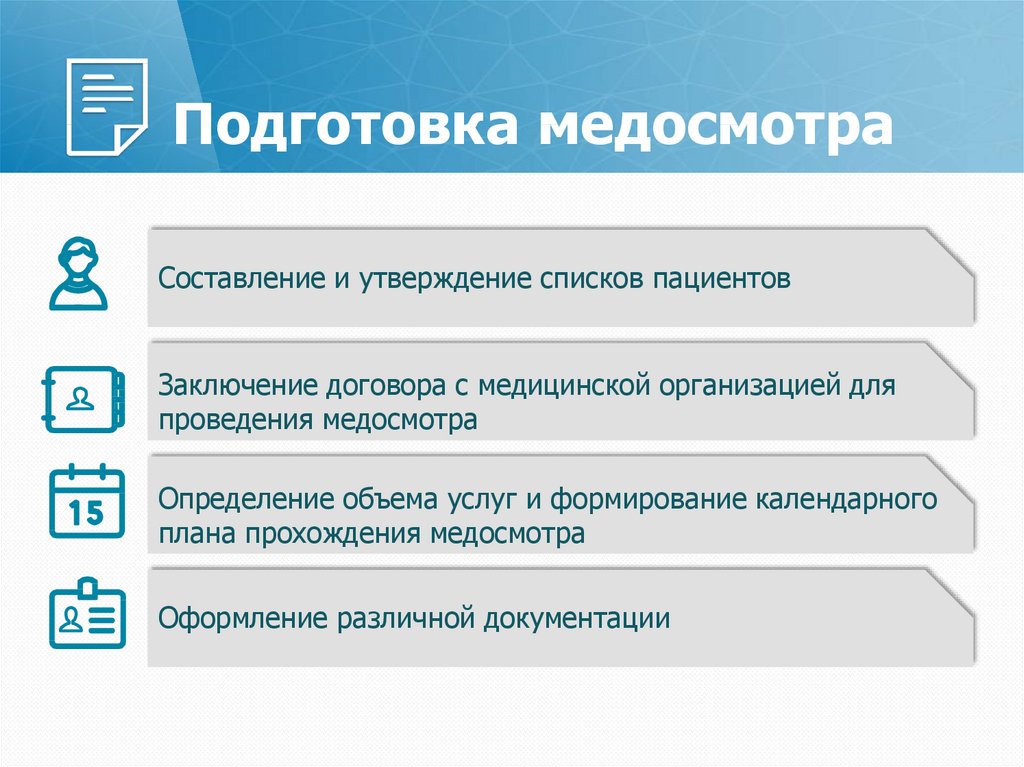 Подготовка медосмотра

Составление и утверждение списков пациентов

Заключение договора с медицинской организацией для проведения медосмотра

15

Определение объема услуг и формирование календарного плана прохождения медосмотра

Оформление различной документации